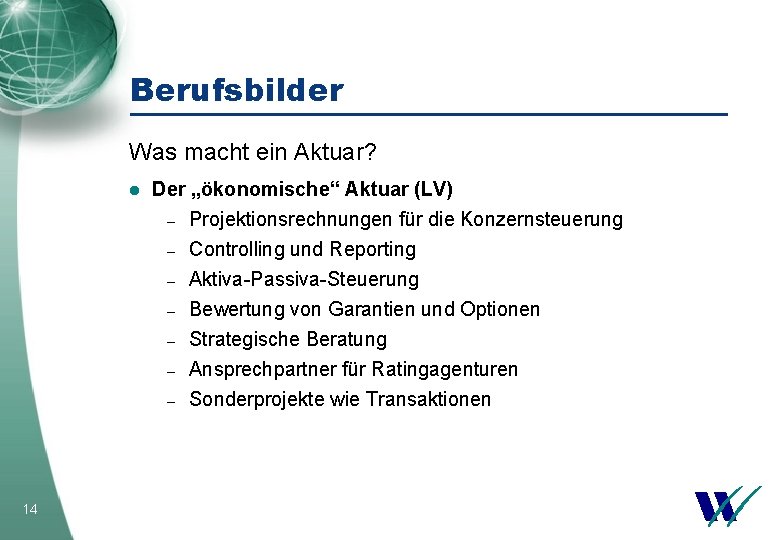 Berufsbilder

Was macht ein Aktuar?

• Der „ökonomische“ Aktuar (LV)
- Projektionsrechnungen für die Konzernsteuerung
- Controlling und Reporting
- Aktiva-Passiva-Steuerung
- Bewertung von Garantien und Optionen
- Strategische Beratung
- Ansprechpartner für Ratingagenturen
- Sonderprojekte wie Transaktionen

14